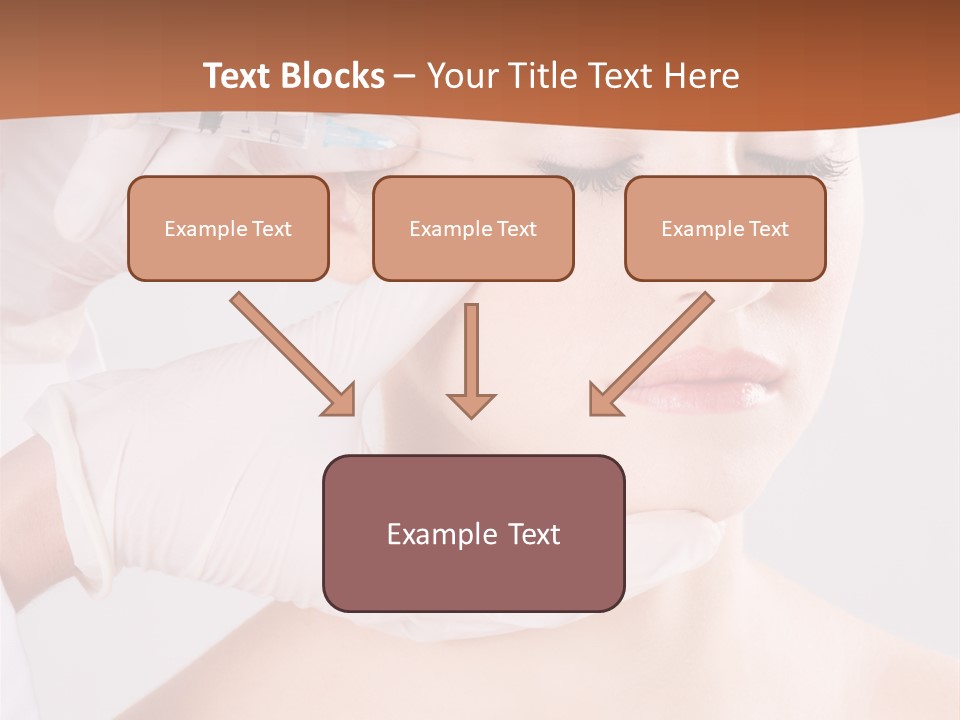 Text Blocks – Your Title Text Here

Example Text

Example Text

Example Text

Example Text